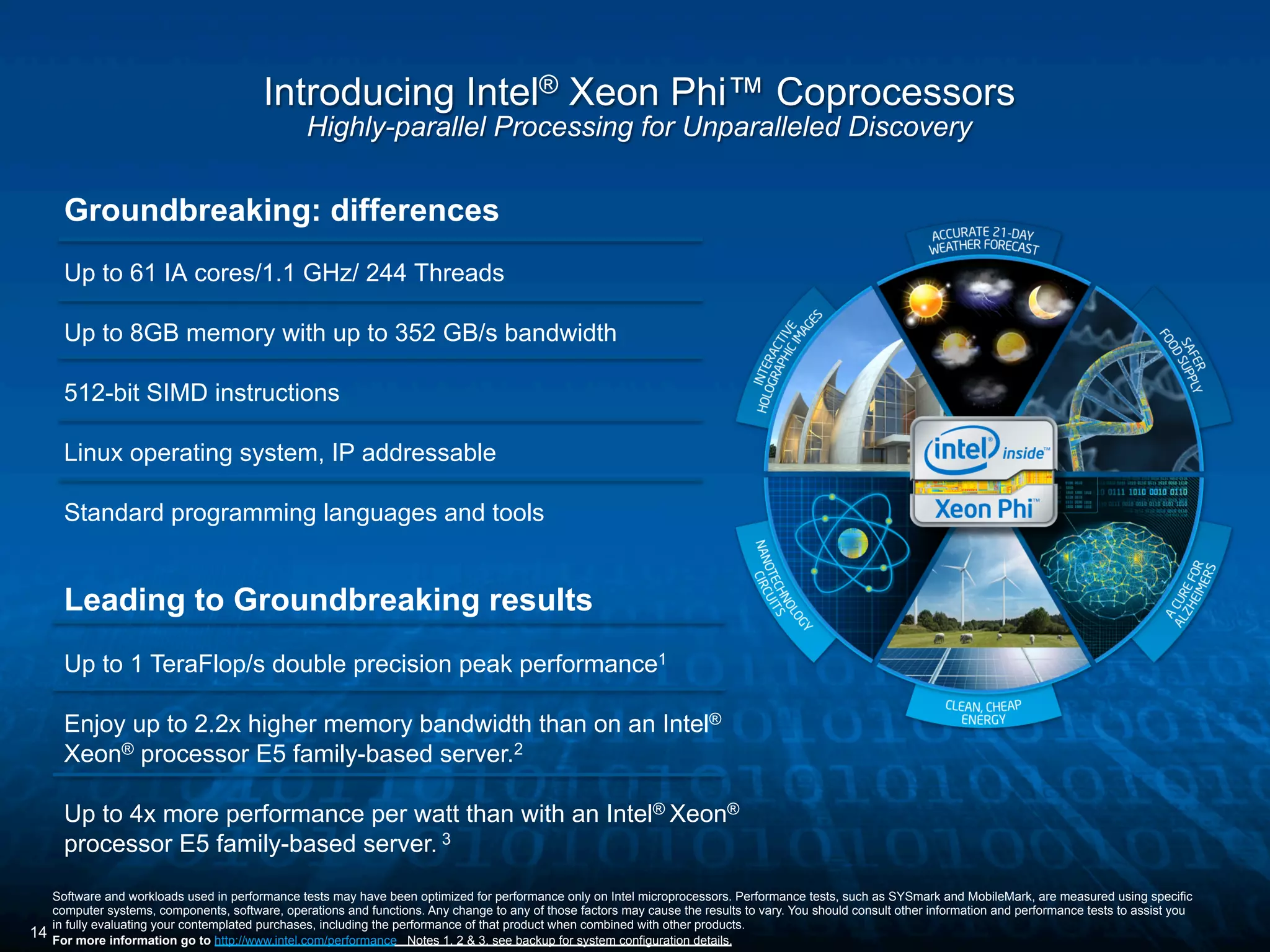 Introducing Intel® Xeon Phi™ Coprocessors
Highly-parallel Processing for Unparalleled Discovery

Groundbreaking: differences

Up to 61 IA cores/1.1 GHz/ 244 Threads

Up to 8GB memory with up to 352 GB/s bandwidth

512-bit SIMD instructions

Linux operating system, IP addressable

Standard programming languages and tools

Leading to Groundbreaking results

Up to 1 TeraFlop/s double precision peak performance$^1$

Enjoy up to 2.2x higher memory bandwidth than on an Intel® Xeon® processor E5 family-based server.$^2$

Up to 4x more performance per watt than with an Intel® Xeon® processor E5 family-based server. $^3$

ACCURATE 21-DAY WEATHER FORECAST

SAFER FOOD SUPPLY

A CURE FOR ALZHEIMERS

CLEAN, CHEAP ENERGY

NANOTECHNOLOGY CIRCUITS

INTERACTIVE HOLOGRAPHIC IMAGES

intel inside™
Xeon Phi™

0111 1010 0010 0110

Software and workloads used in performance tests may have been optimized for performance only on Intel microprocessors. Performance tests, such as SYSmark and MobileMark, are measured using specific computer systems, components, software, operations and functions. Any change to any of those factors may cause the results to vary. You should consult other information and performance tests to assist you in fully evaluating your contemplated purchases, including the performance of that product when combined with other products.
For more information go to http://www.intel.com/performance Notes 1, 2 & 3, see backup for system configuration details.

14